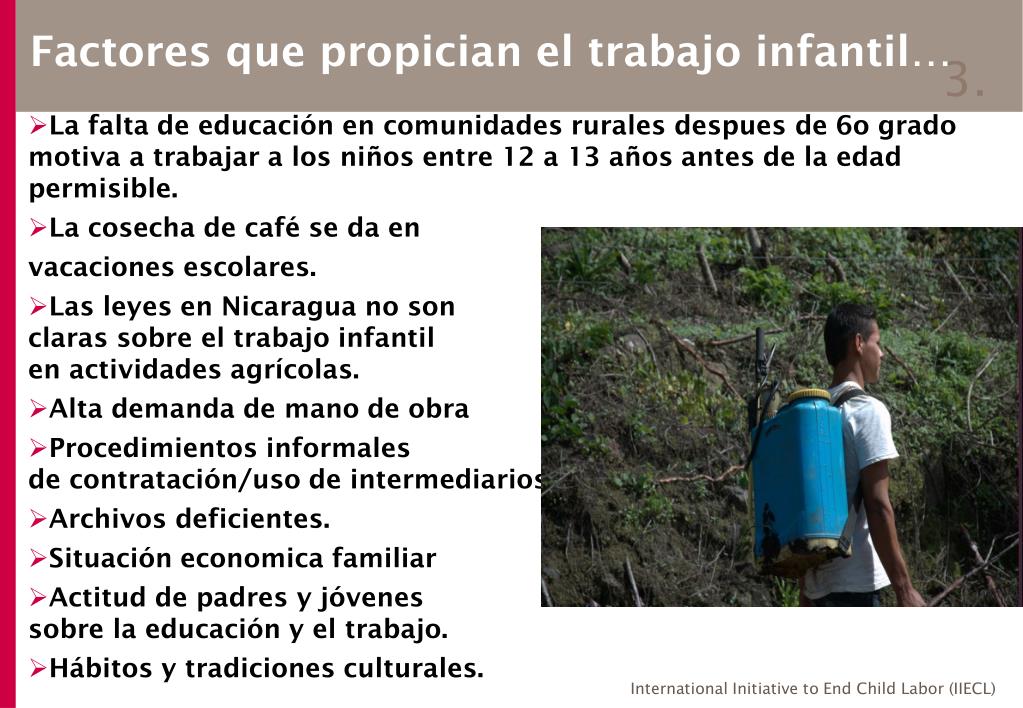 Factores que propician el trabajo infantil… 3.

➢La falta de educación en comunidades rurales despues de 6o grado motiva a trabajar a los niños entre 12 a 13 años antes de la edad permisible.

➢La cosecha de café se da en vacaciones escolares.

➢Las leyes en Nicaragua no son claras sobre el trabajo infantil en actividades agrícolas.

➢Alta demanda de mano de obra

➢Procedimientos informales de contratación/uso de intermediarios

➢Archivos deficientes.

➢Situación economica familiar

➢Actitud de padres y jóvenes sobre la educación y el trabajo.

➢Hábitos y tradiciones culturales.

International Initiative to End Child Labor (IIECL)